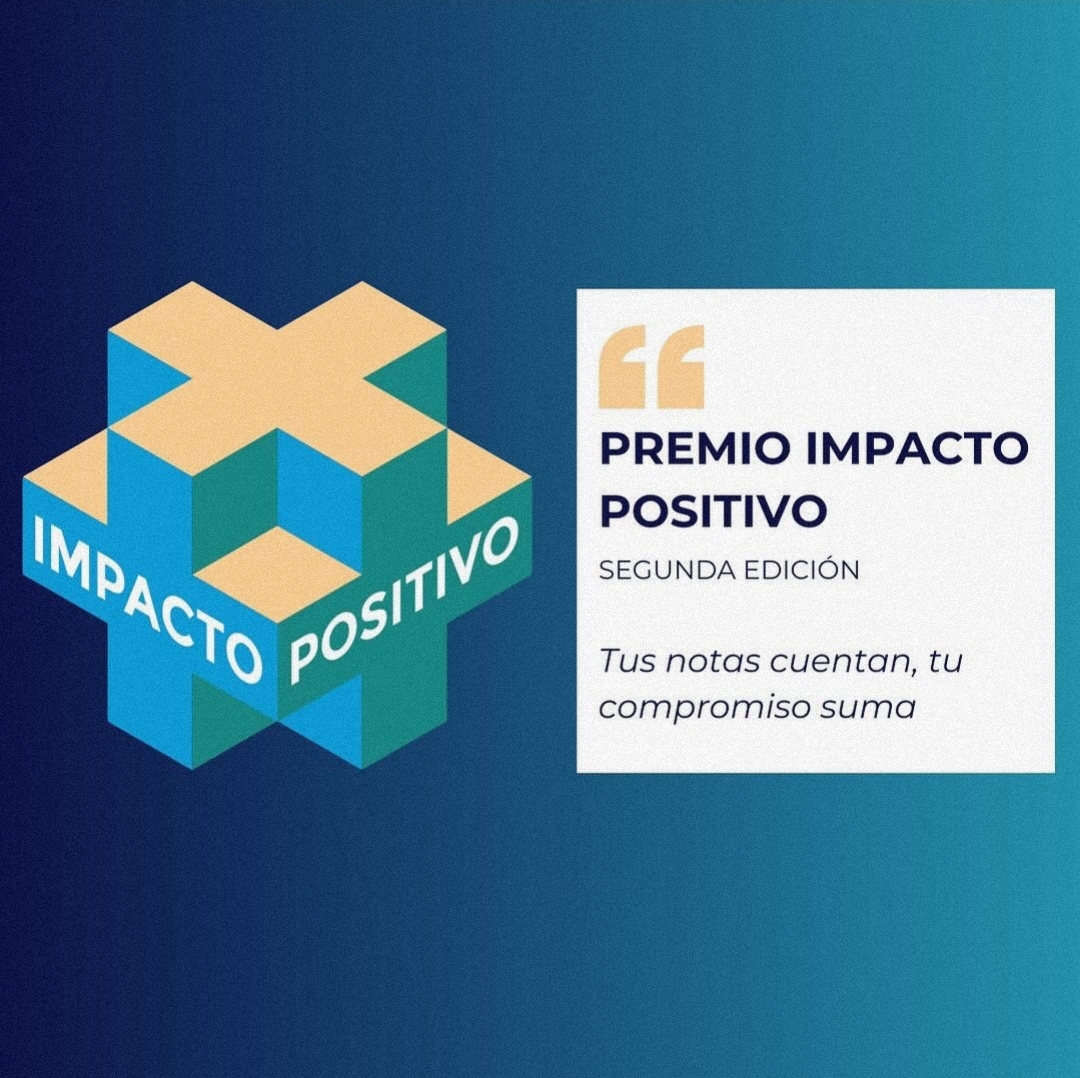 IMPACTO POSITIVO

“

PREMIO IMPACTO POSITIVO

SEGUNDA EDICIÓN

Tus notas cuentan, tu compromiso suma